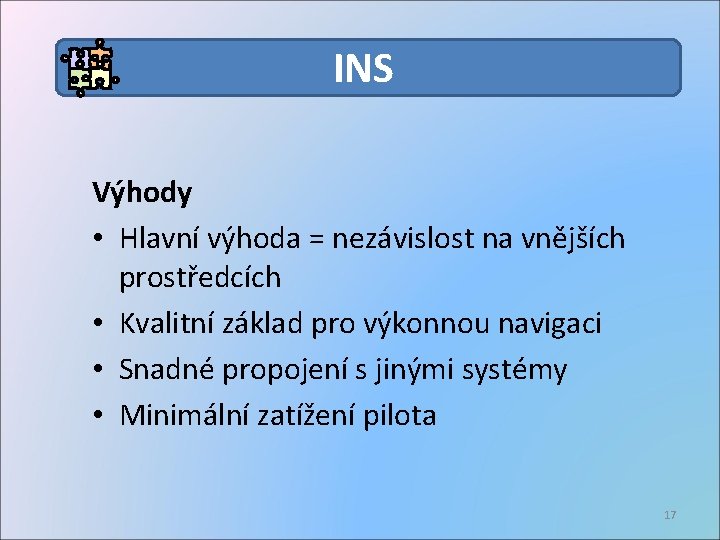 INS

Výhody
• Hlavní výhoda = nezávislost na vnějších prostředcích
• Kvalitní základ pro výkonnou navigaci
• Snadné propojení s jinými systémy
• Minimální zatížení pilota

17